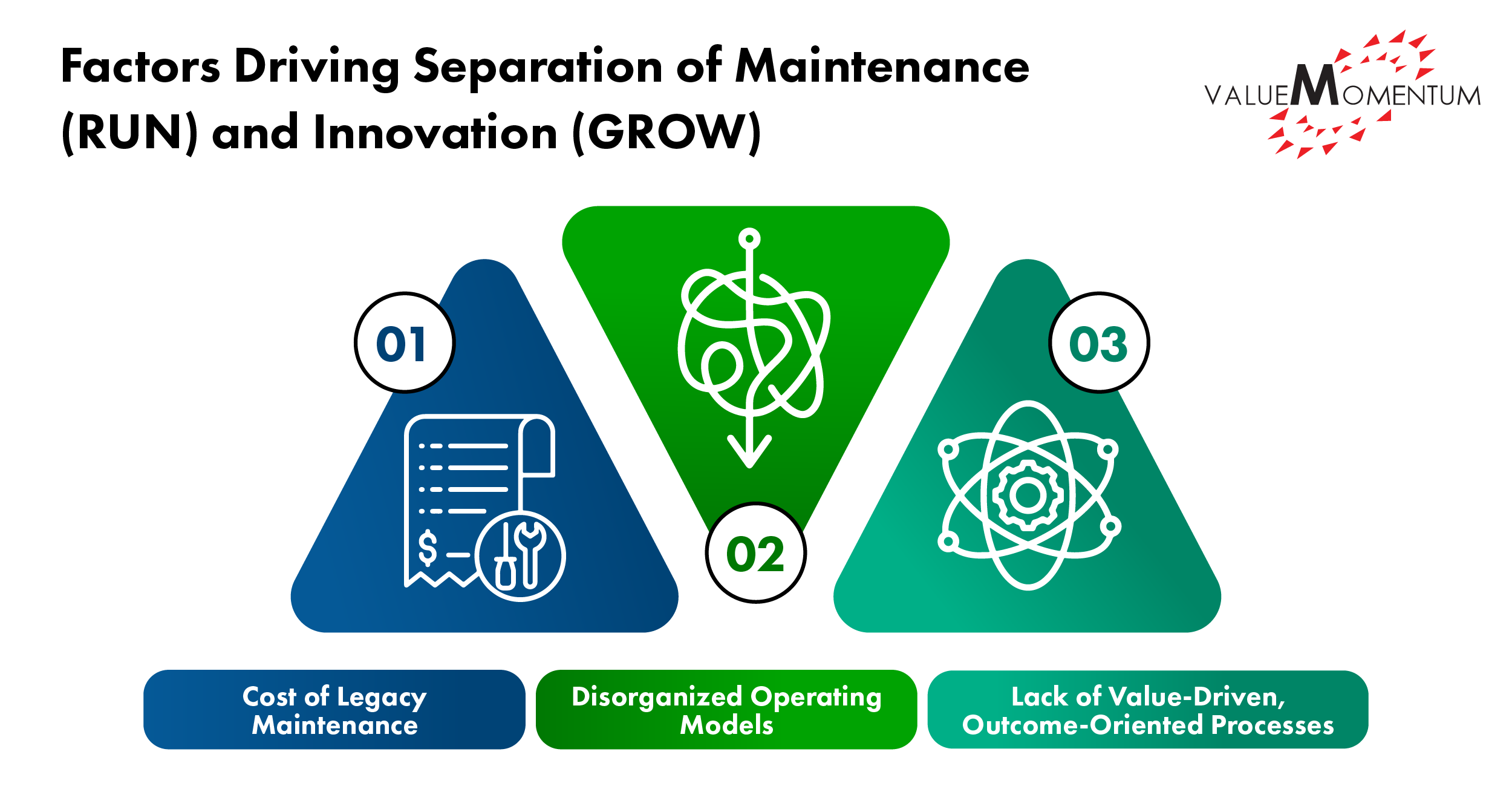 Factors Driving Separation of Maintenance (RUN) and Innovation (GROW)

VALUEMOMENTUM

01

02

03

$

Cost of Legacy Maintenance

Disorganized Operating Models

Lack of Value-Driven, Outcome-Oriented Processes